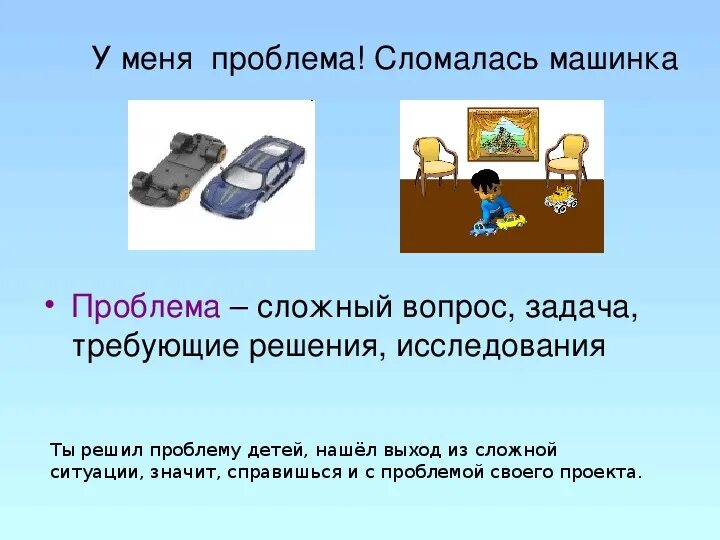 У меня проблема! Сломалась машинка

• Проблема – сложный вопрос, задача, требующие решения, исследования

Ты решил проблему детей, нашёл выход из сложной ситуации, значит, справишься и с проблемой своего проекта.